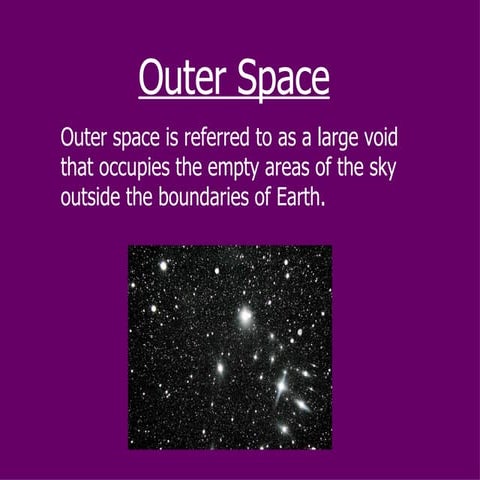 Outer Space

Outer space is referred to as a large void that occupies the empty areas of the sky outside the boundaries of Earth.